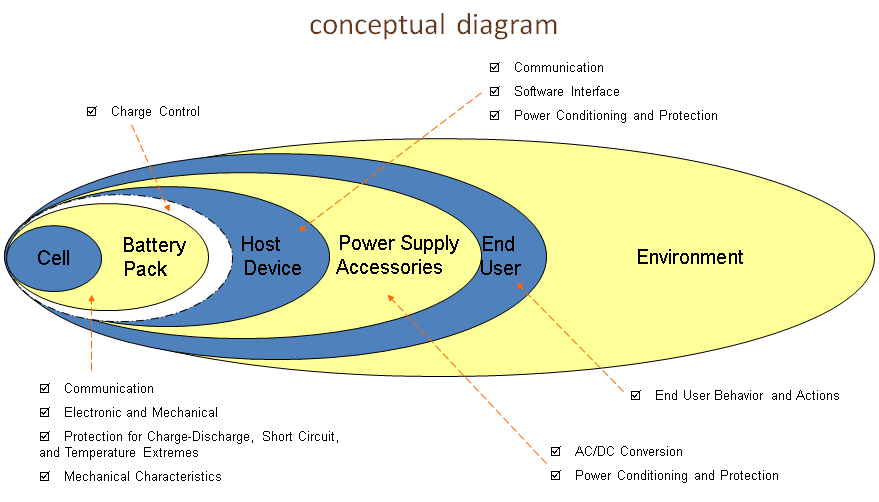 conceptual diagram

☑ Communication
☑ Software Interface
☑ Power Conditioning and Protection

☑ Charge Control

Cell

Battery Pack

Host Device

Power Supply Accessories

End User

Environment

☑ Communication
☑ Electronic and Mechanical
☑ Protection for Charge-Discharge, Short Circuit, and Temperature Extremes
☑ Mechanical Characteristics

☑ End User Behavior and Actions

☑ AC/DC Conversion
☑ Power Conditioning and Protection